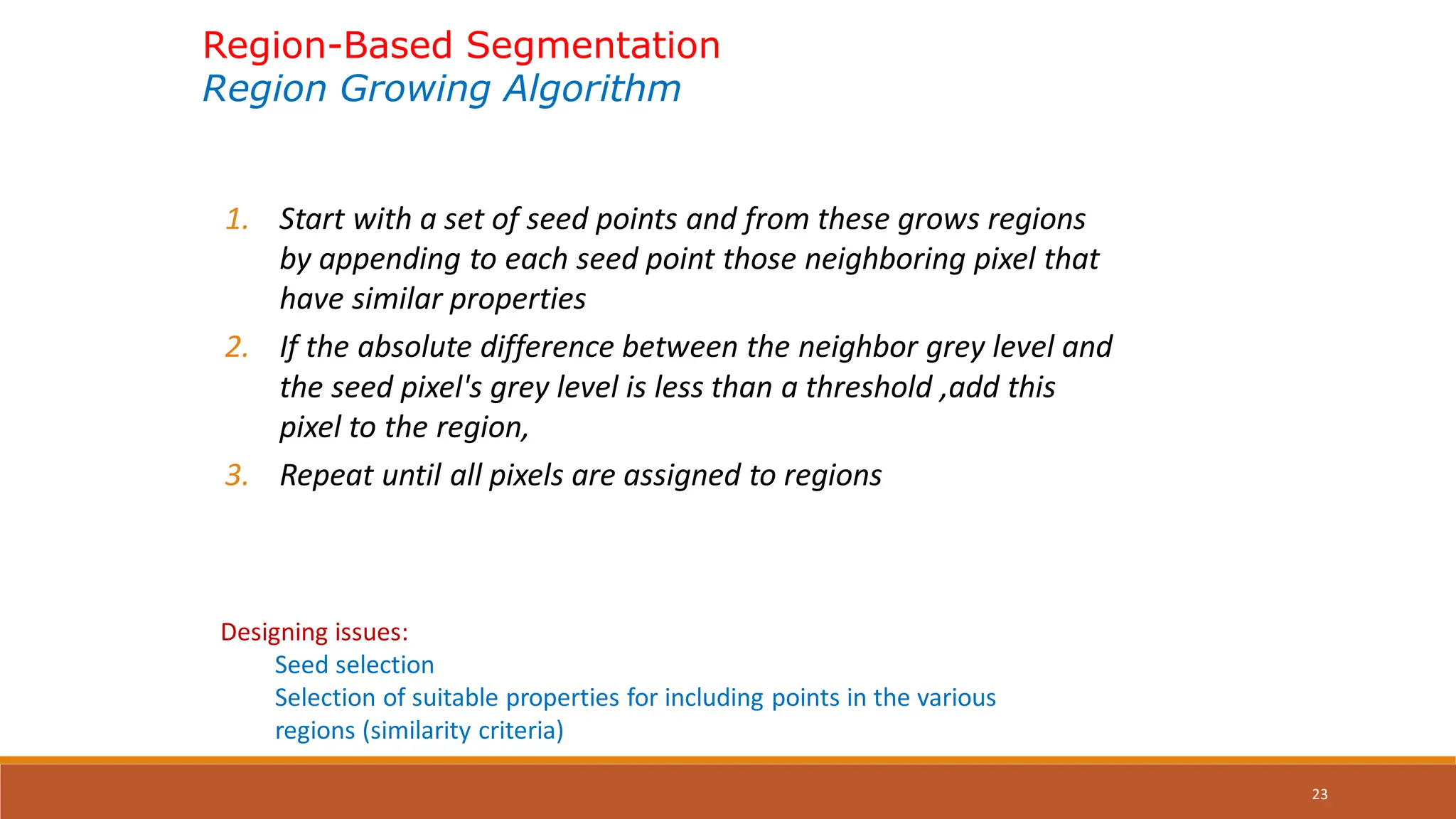 Region-Based Segmentation
Region Growing Algorithm

1. Start with a set of seed points and from these grows regions by appending to each seed point those neighboring pixel that have similar properties
2. If the absolute difference between the neighbor grey level and the seed pixel's grey level is less than a threshold ,add this pixel to the region,
3. Repeat until all pixels are assigned to regions

Designing issues:
Seed selection
Selection of suitable properties for including points in the various regions (similarity criteria)

23